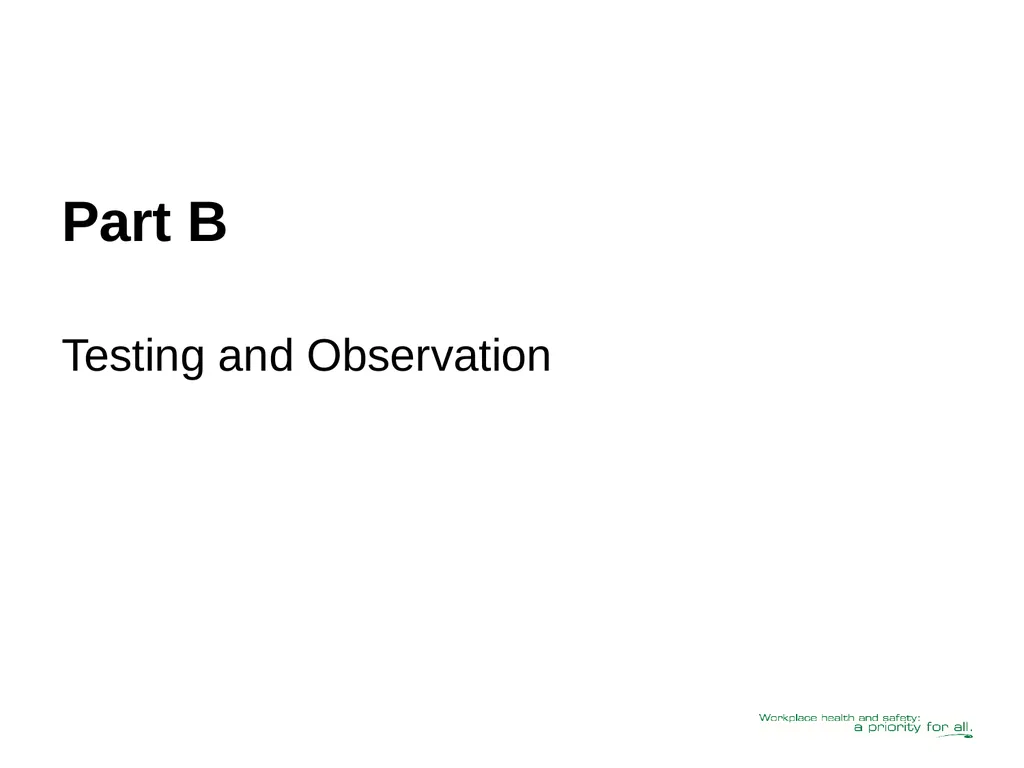 Part B

Testing and Observation

Workplace health and safety:
a priority for all.